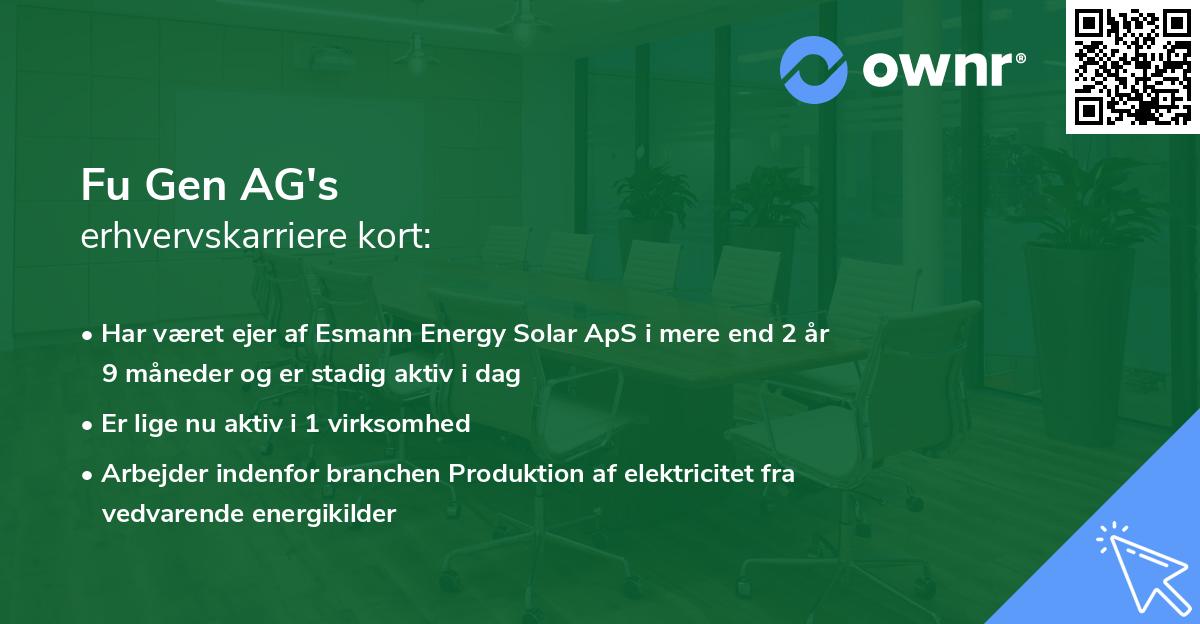 ownr®

Fu Gen AG's
erhvervskarriere kort:

• Har været ejer af Esmann Energy Solar ApS i mere end 2 år 9 måneder og er stadig aktiv i dag
• Er lige nu aktiv i 1 virksomhed
• Arbejder indenfor branchen Produktion af elektricitet fra vedvarende energikilder